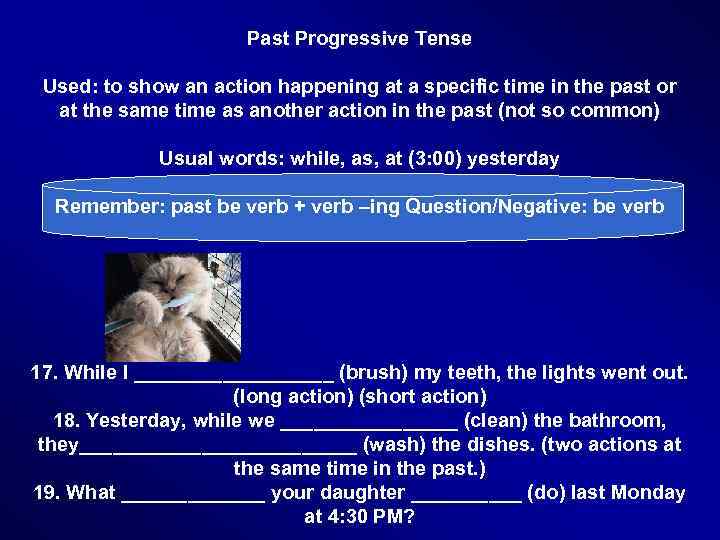 Past Progressive Tense

Used: to show an action happening at a specific time in the past or at the same time as another action in the past (not so common)

Usual words: while, as, at (3:00) yesterday

Remember: past be verb + verb –ing Question/Negative: be verb

17. While I __________________ (brush) my teeth, the lights went out. (long action) (short action)
18. Yesterday, while we ________________ (clean) the bathroom, they_________________________ (wash) the dishes. (two actions at the same time in the past.)
19. What _____________ your daughter __________ (do) last Monday at 4:30 PM?